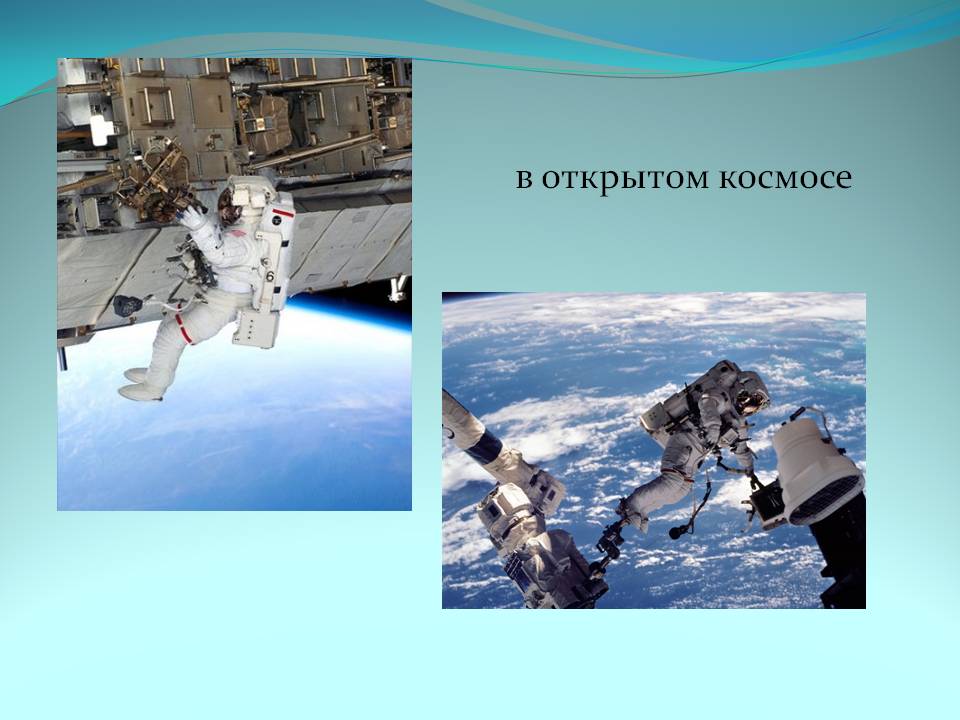 в открытом космосе